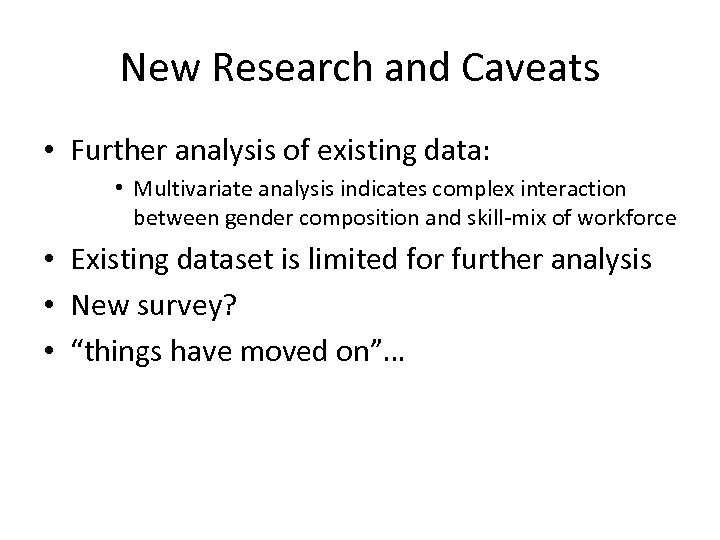 New Research and Caveats

• Further analysis of existing data:

• Multivariate analysis indicates complex interaction between gender composition and skill-mix of workforce

• Existing dataset is limited for further analysis

• New survey?

• “things have moved on”…